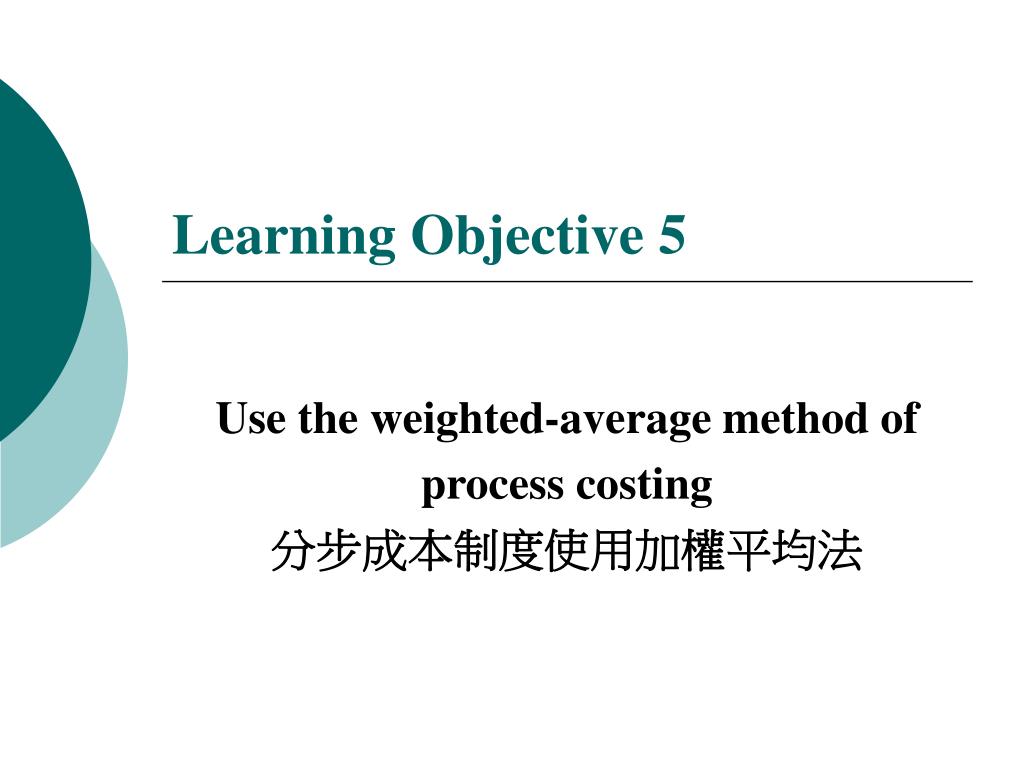 Learning Objective 5

Use the weighted-average method of process costing
分步成本制度使用加權平均法